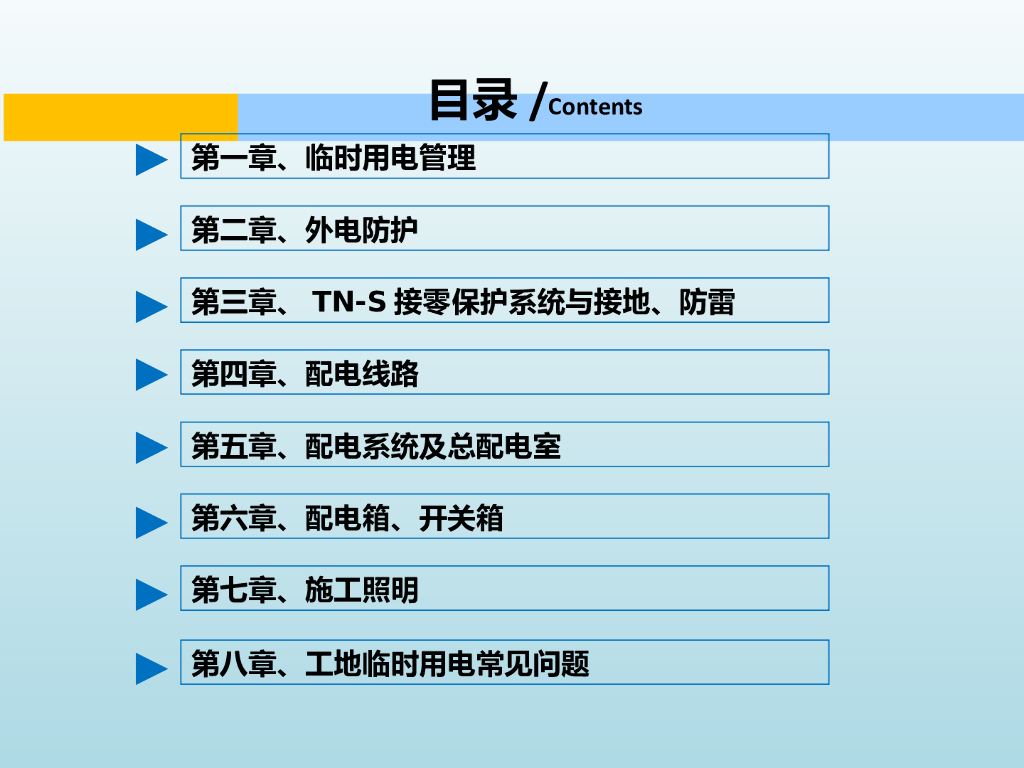 目录 /Contents

第一章、临时用电管理

第二章、外电防护

第三章、 TN-S 接零保护系统与接地、防雷

第四章、配电线路

第五章、配电系统及总配电室

第六章、配电箱、开关箱

第七章、施工照明

第八章、工地临时用电常见问题